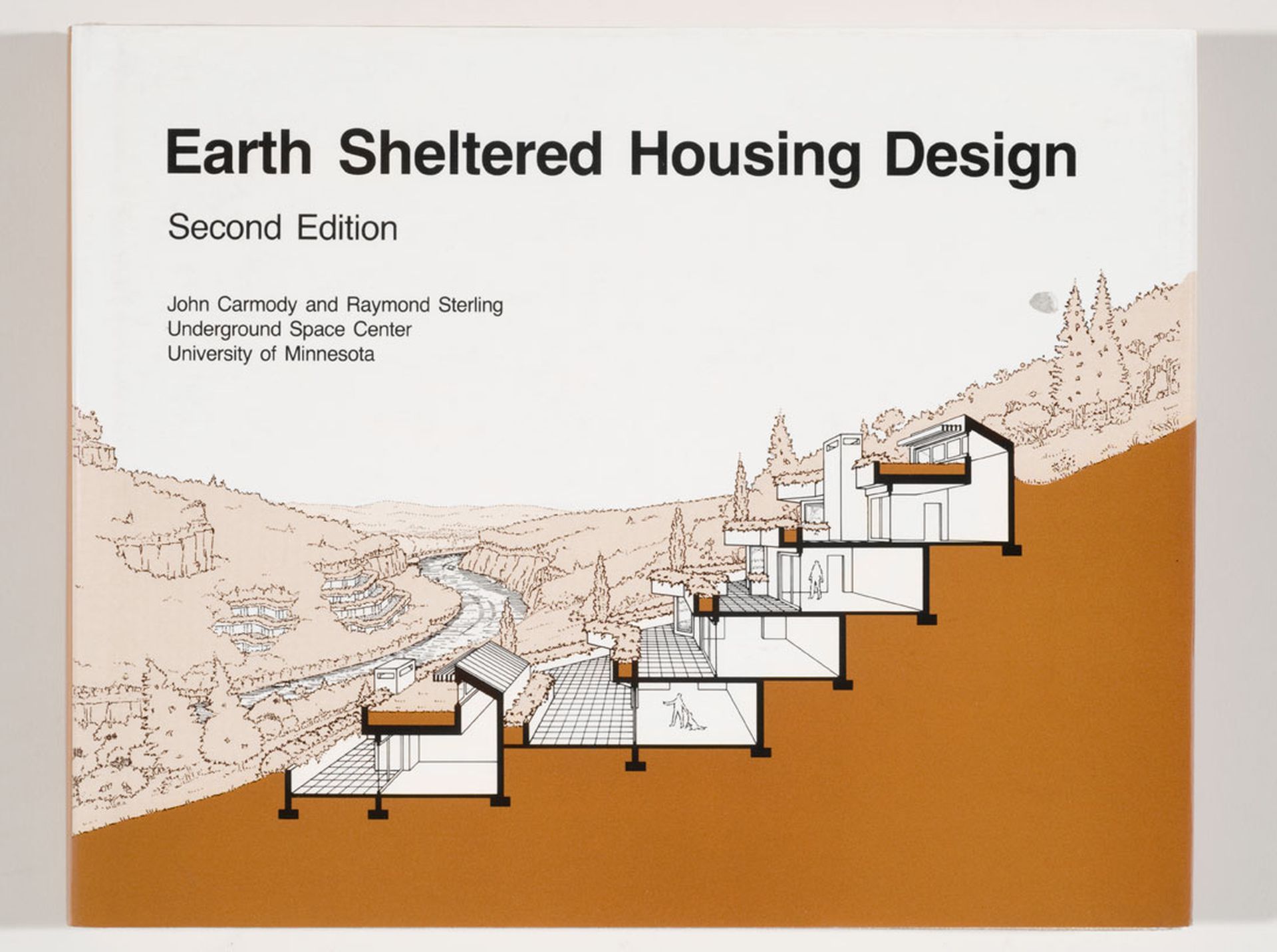 Earth Sheltered Housing Design

Second Edition

John Carmody and Raymond Sterling
Underground Space Center
University of Minnesota